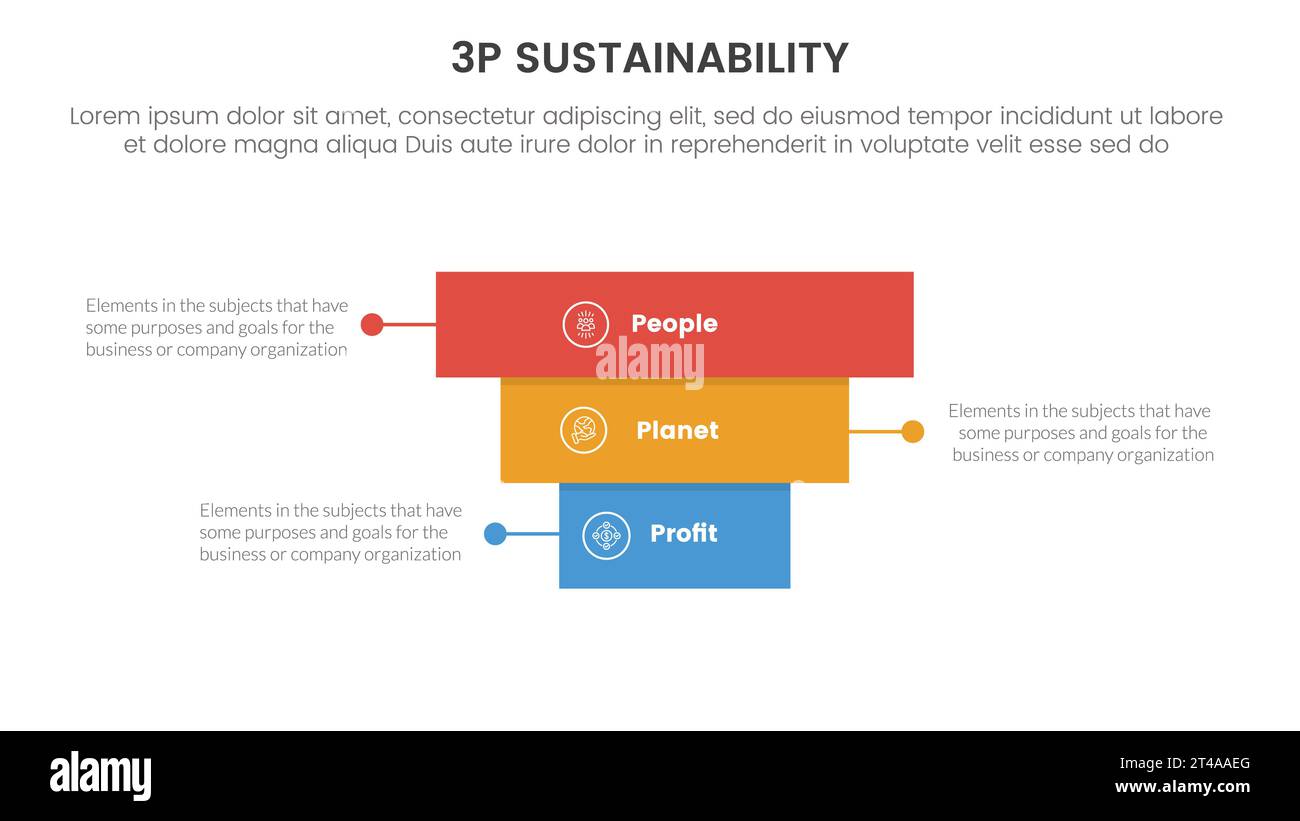 3P SUSTAINABILITY

Lorem ipsum dolor sit amet, consectetur adipiscing elit, sed do eiusmod tempor incididunt ut labore et dolore magna aliqua Duis aute irure dolor in reprehenderit in voluptate velit esse sed do

Elements in the subjects that have some purposes and goals for the business or company organization

People

alamy

Planet

Elements in the subjects that have some purposes and goals for the business or company organization

Elements in the subjects that have some purposes and goals for the business or company organization

Profit

alamy

Image ID: 2T4AAEG
www.alamy.com